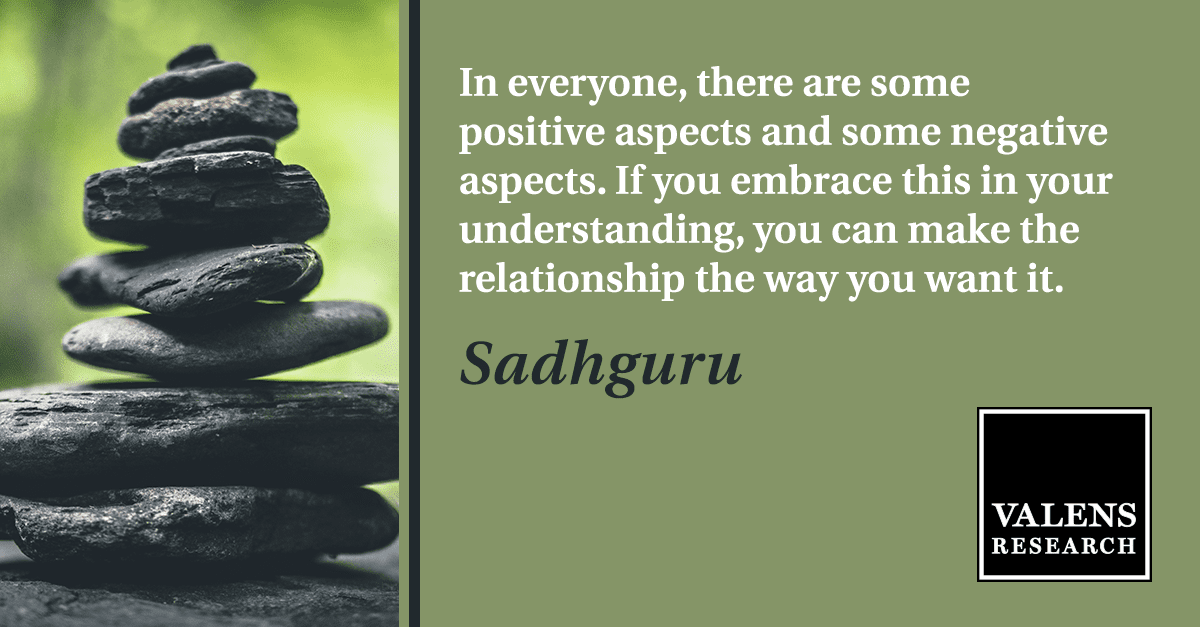 In everyone, there are some positive aspects and some negative aspects. If you embrace this in your understanding, you can make the relationship the way you want it.

Sadhguru

VALENS
RESEARCH